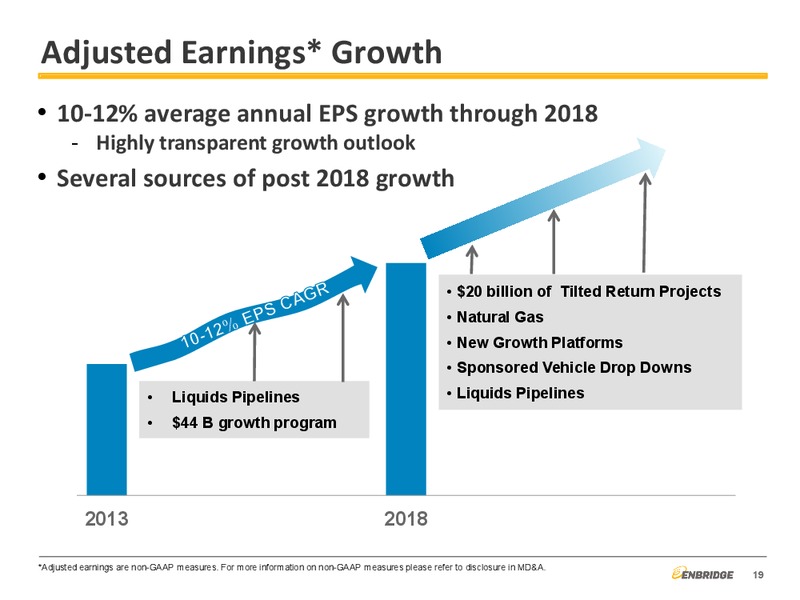 Adjusted Earnings* Growth

• 10-12% average annual EPS growth through 2018
- Highly transparent growth outlook

• Several sources of post 2018 growth

10-12% EPS CAGR

• Liquids Pipelines
• $44 B growth program

• $20 billion of Tilted Return Projects
• Natural Gas
• New Growth Platforms
• Sponsored Vehicle Drop Downs
• Liquids Pipelines

2013

2018

*Adjusted earnings are non-GAAP measures. For more information on non-GAAP measures please refer to disclosure in MD&A.

ENBRIDGE

19